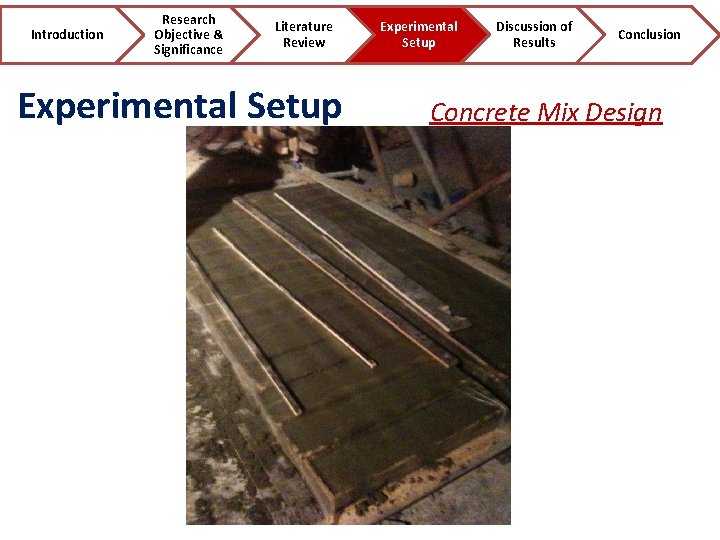 Introduction

Research Objective & Significance

Literature Review

Experimental Setup

Discussion of Results

Conclusion

Experimental Setup

Concrete Mix Design